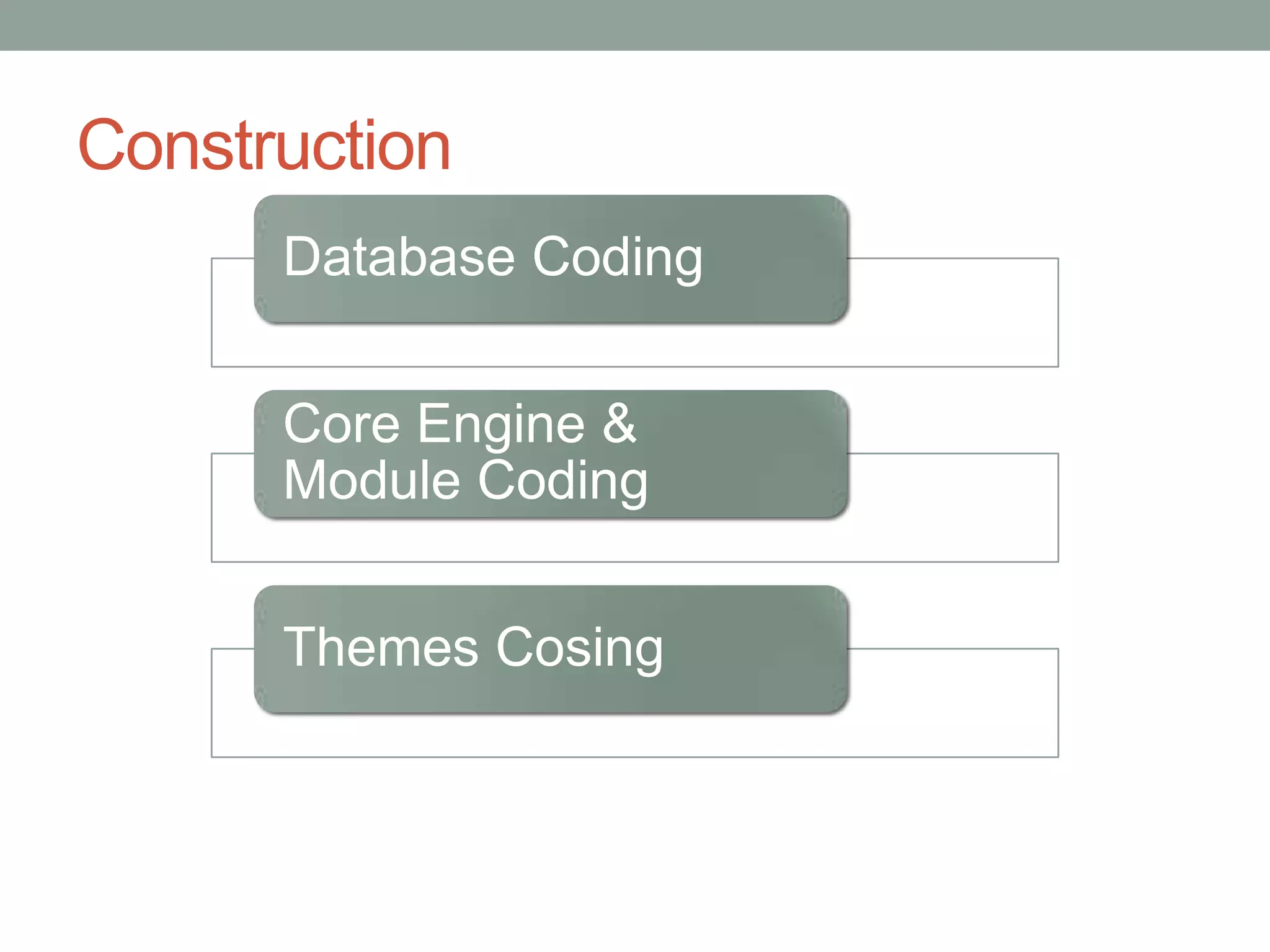 Construction

Database Coding

Core Engine & Module Coding

Themes Cosing